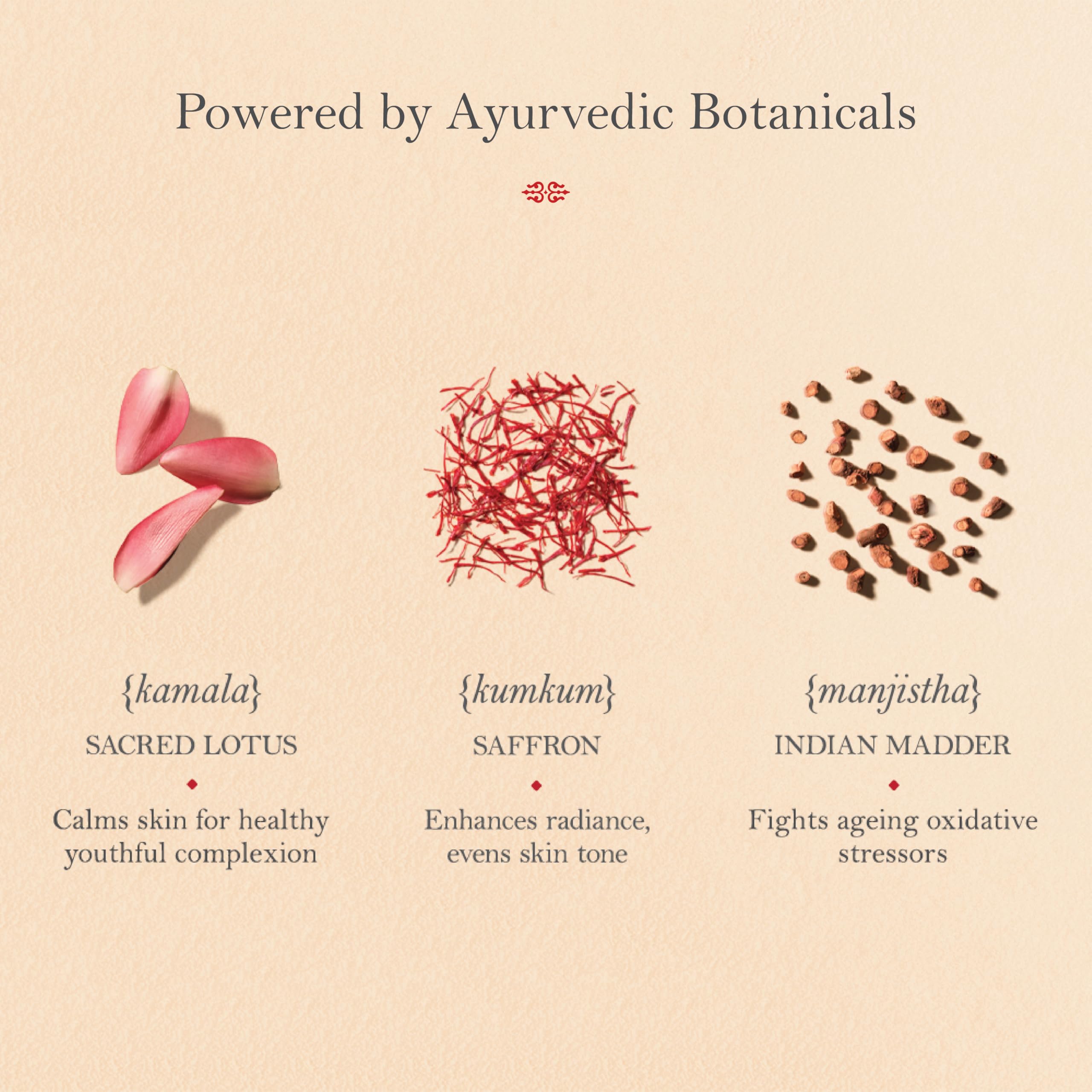 Powered by Ayurvedic Botanicals

{kamala}
SACRED LOTUS
Calms skin for healthy youthful complexion

{kumkum}
SAFFRON
Enhances radiance, evens skin tone

{manjistha}
INDIAN MADDER
Fights ageing oxidative stressors